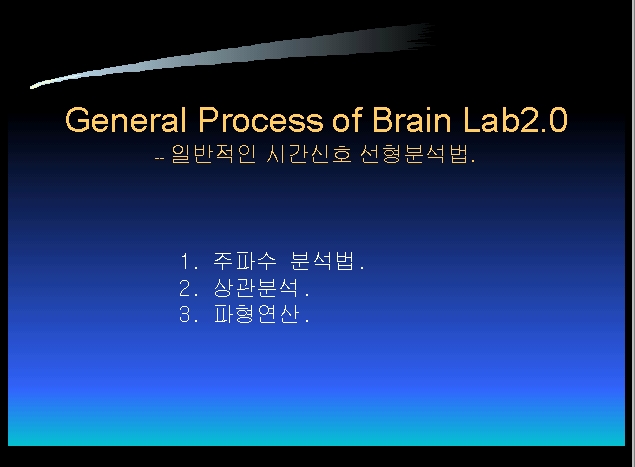 General Process of Brain Lab2.0
-- 일반적인 시간신호 선형분석법.

1. 주파수 분석법.
2. 상관분석.
3. 파형연산.